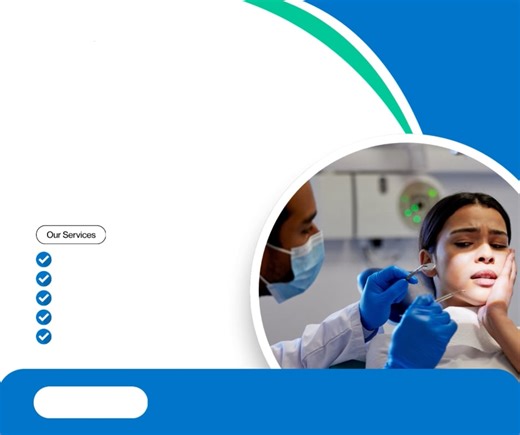 Our Services